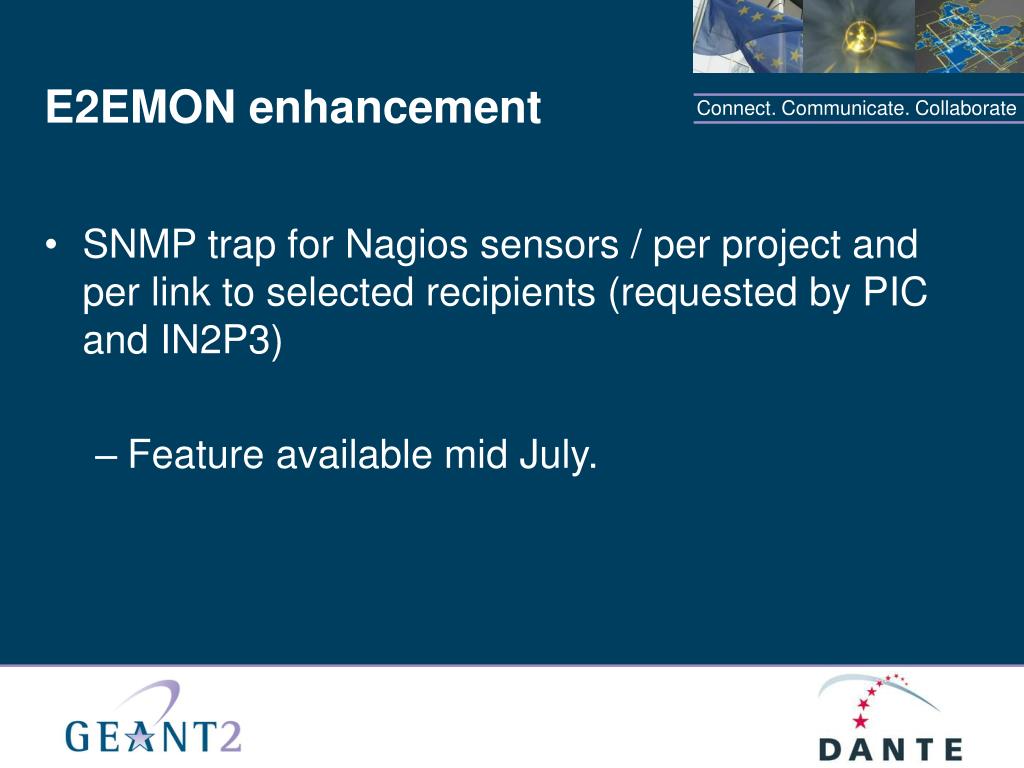 E2EMON enhancement

Connect. Communicate. Collaborate

• SNMP trap for Nagios sensors / per project and per link to selected recipients (requested by PIC and IN2P3)

– Feature available mid July.

GEANT2

DANTE